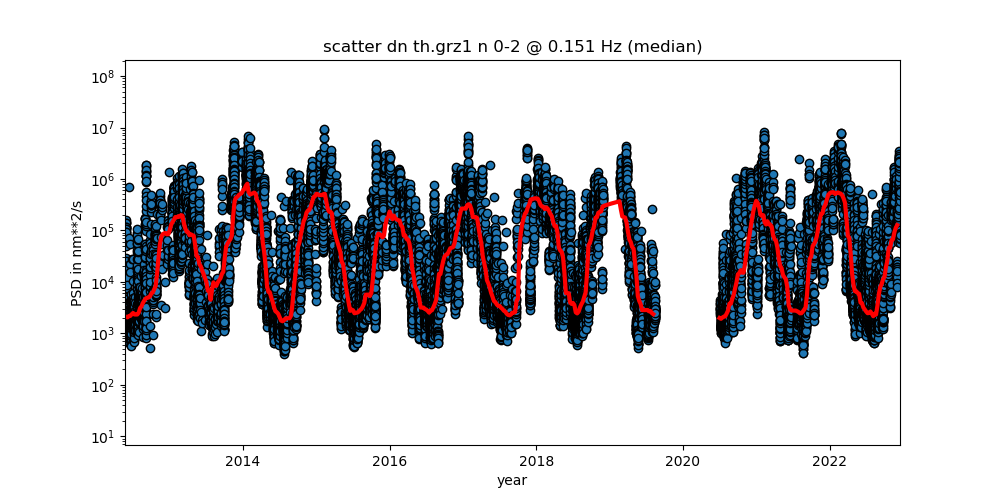 scatter dn th.grz1 n 0-2 @ 0.151 Hz (median)

PSD in nm**2/s

$10^8$
$10^7$
$10^6$
$10^5$
$10^4$
$10^3$
$10^2$
$10^1$

2014
2016
2018
2020
2022

year